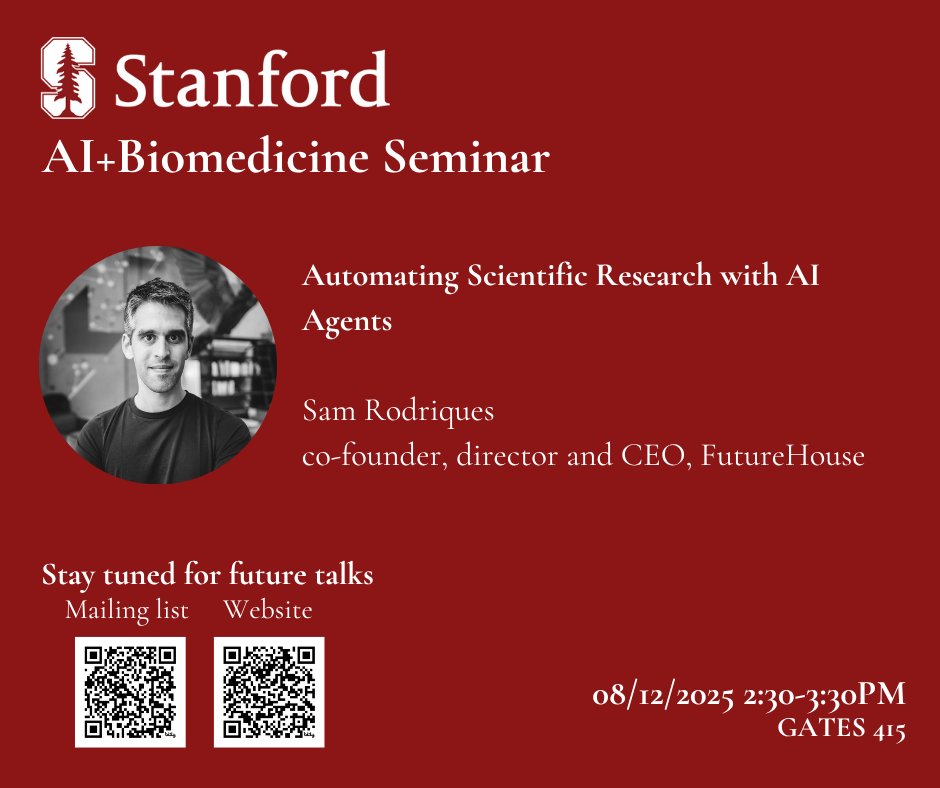 Stanford
AI+Biomedicine Seminar

Automating Scientific Research with AI Agents

Sam Rodriques
co-founder, director and CEO, FutureHouse

Stay tuned for future talks
Mailing list
Website

08/12/2025 2:30-3:30PM
GATES 415